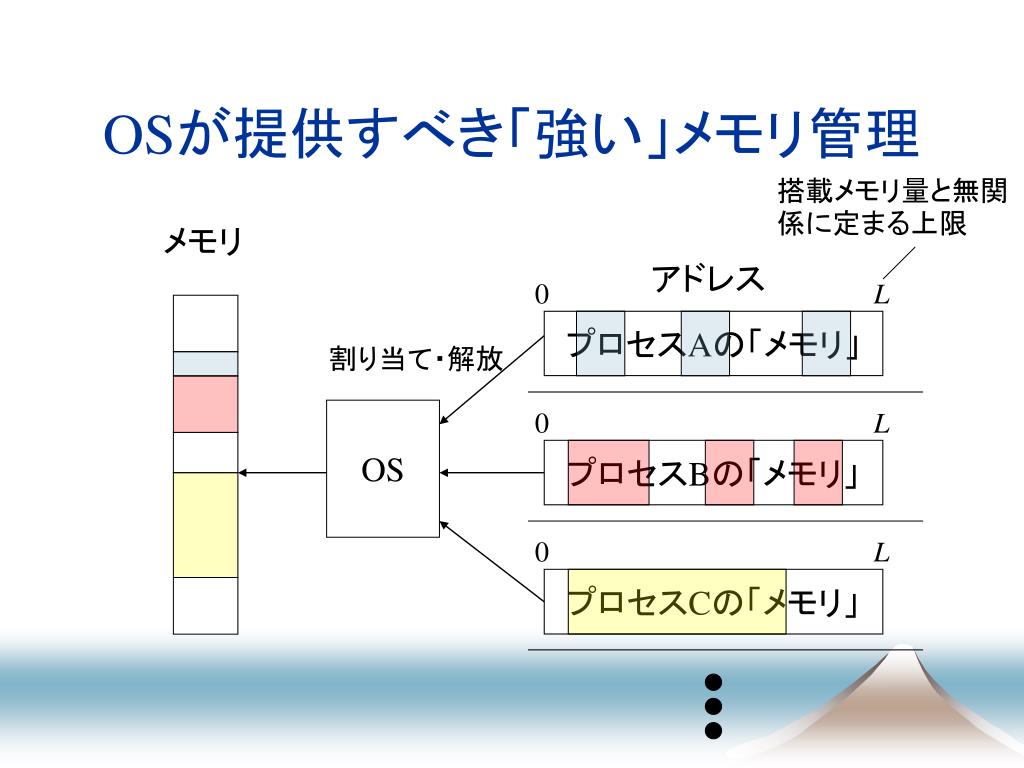 OSが提供すべき「強い」メモリ管理

搭載メモリ量と無関係に定まる上限

メモリ

アドレス

割り当て・解放

OS

0

$L$

プロセスAの「メモリ」

0

$L$

プロセスBの「メモリ」

0

$L$

プロセスCの「メモリ」